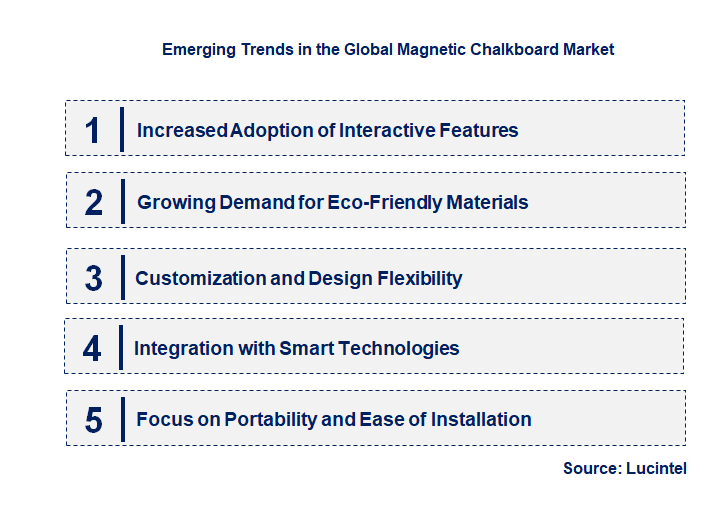 Emerging Trends in the Global Magnetic Chalkboard Market

1 Increased Adoption of Interactive Features

2 Growing Demand for Eco-Friendly Materials

3 Customization and Design Flexibility

4 Integration with Smart Technologies

5 Focus on Portability and Ease of Installation

Source: Lucintel